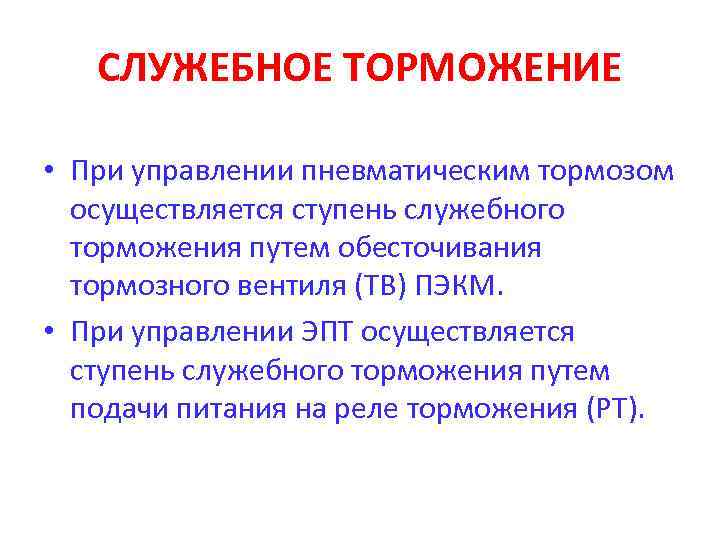 СЛУЖЕБНОЕ ТОРМОЖЕНИЕ

• При управлении пневматическим тормозом осуществляется ступень служебного торможения путем обесточивания тормозного вентиля (ТВ) ПЭКМ.

• При управлении ЭПТ осуществляется ступень служебного торможения путем подачи питания на реле торможения (РТ).